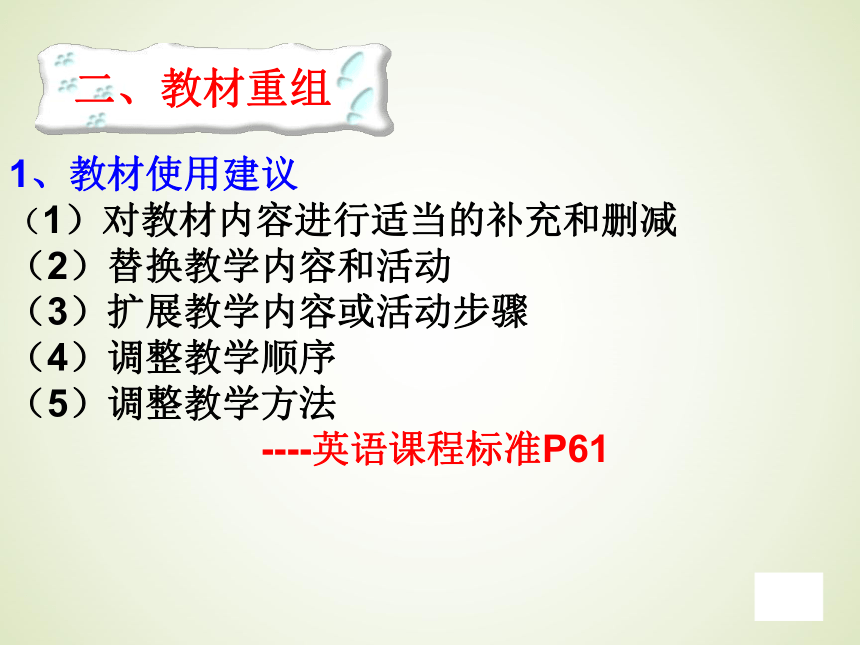 二、教材重组

1、教材使用建议

（1）对教材内容进行适当的补充和删减

（2）替换教学内容和活动

（3）扩展教学内容或活动步骤

（4）调整教学顺序

（5）调整教学方法

----英语课程标准P61